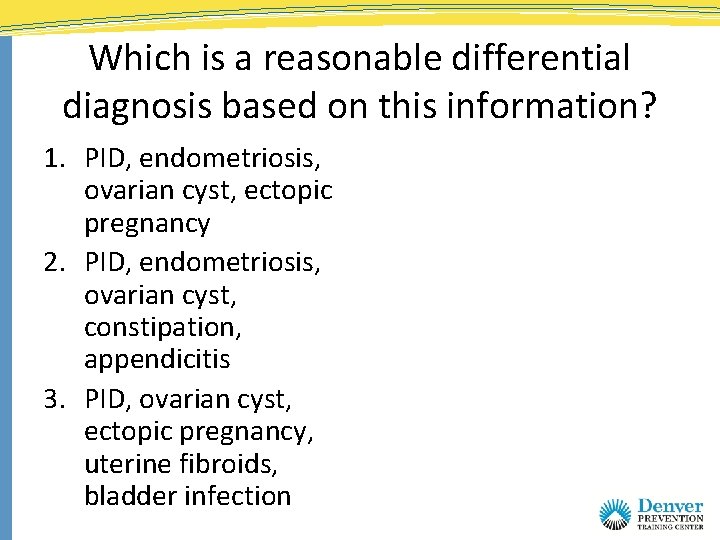 Which is a reasonable differential diagnosis based on this information?

1. PID, endometriosis, ovarian cyst, ectopic pregnancy
2. PID, endometriosis, ovarian cyst, constipation, appendicitis
3. PID, ovarian cyst, ectopic pregnancy, uterine fibroids, bladder infection

Denver PREVENTION TRAINING CENTER